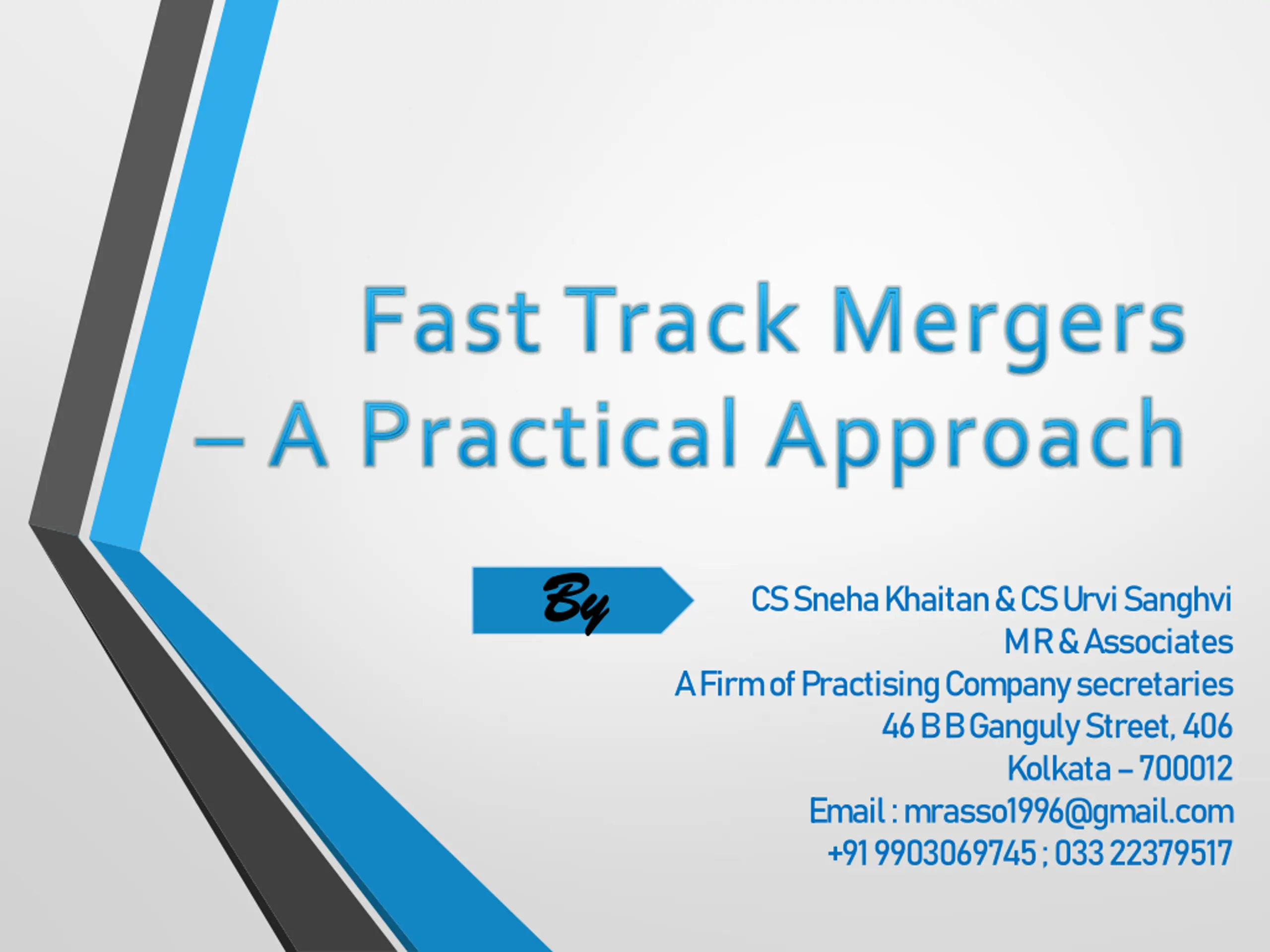 Fast Track Mergers – A Practical Approach

By

CS Sneha Khaitan & CS Urvi Sanghvi
M R & Associates
A Firm of Practising Company secretaries
46 B B Ganguly Street, 406
Kolkata – 700012
Email : mrasso1996@gmail.com
+91 9903069745 ; 033 22379517